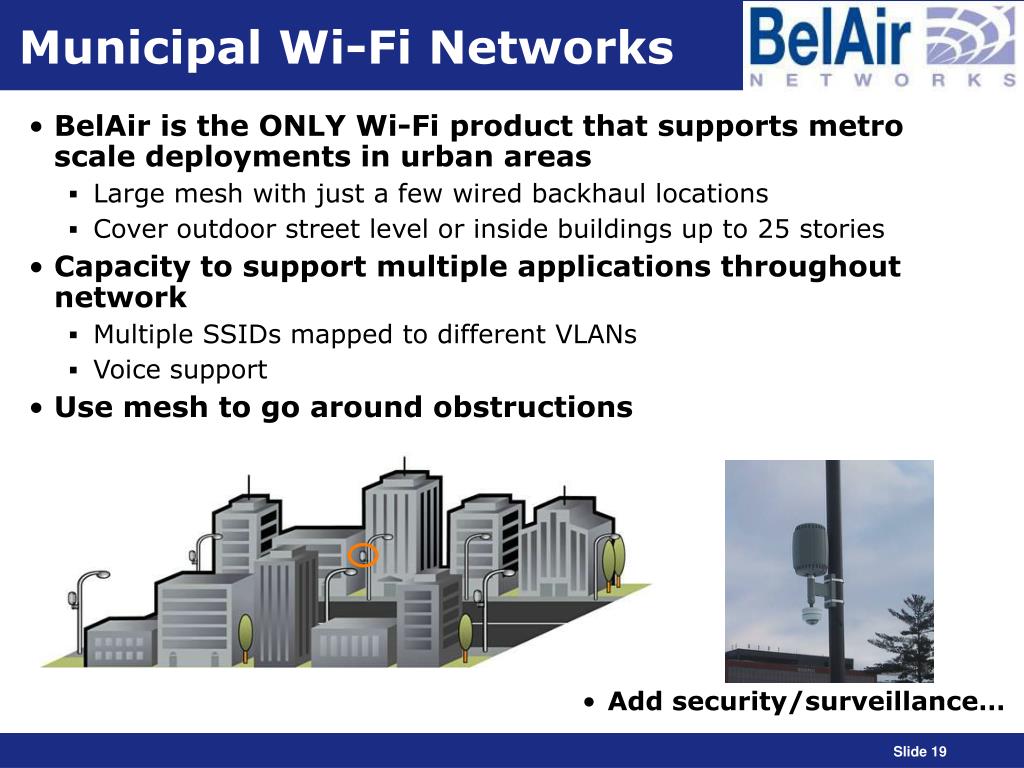 Municipal Wi-Fi Networks

BelAir
NETWORKS

• BelAir is the ONLY Wi-Fi product that supports metro scale deployments in urban areas
  ▪ Large mesh with just a few wired backhaul locations
  ▪ Cover outdoor street level or inside buildings up to 25 stories
• Capacity to support multiple applications throughout network
  ▪ Multiple SSIDs mapped to different VLANs
  ▪ Voice support
• Use mesh to go around obstructions

• Add security/surveillance…

Slide 19